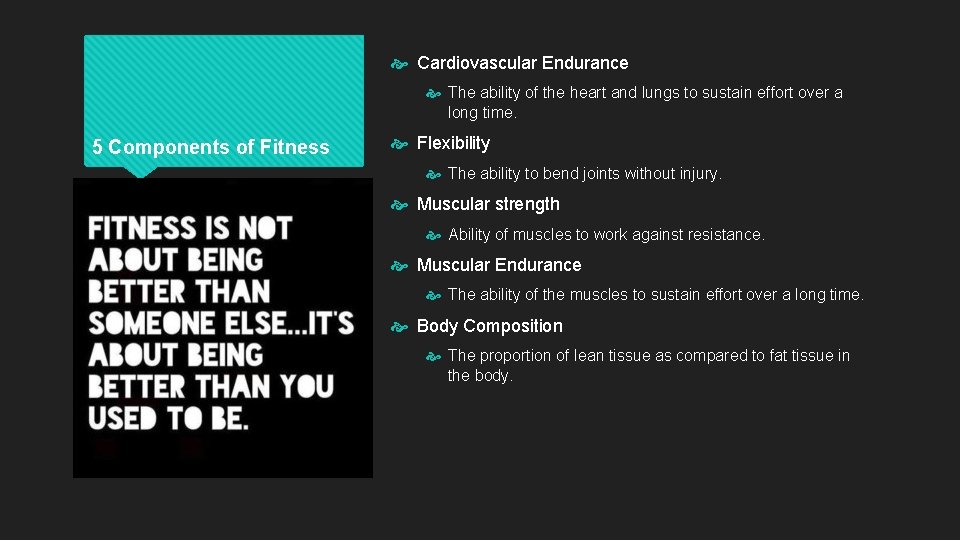 5 Components of Fitness

FITNESS IS NOT ABOUT BEING BETTER THAN SOMEONE ELSE...IT'S ABOUT BEING BETTER THAN YOU USED TO BE.

Cardiovascular Endurance

The ability of the heart and lungs to sustain effort over a long time.

Flexibility

The ability to bend joints without injury.

Muscular strength

Ability of muscles to work against resistance.

Muscular Endurance

The ability of the muscles to sustain effort over a long time.

Body Composition

The proportion of lean tissue as compared to fat tissue in the body.